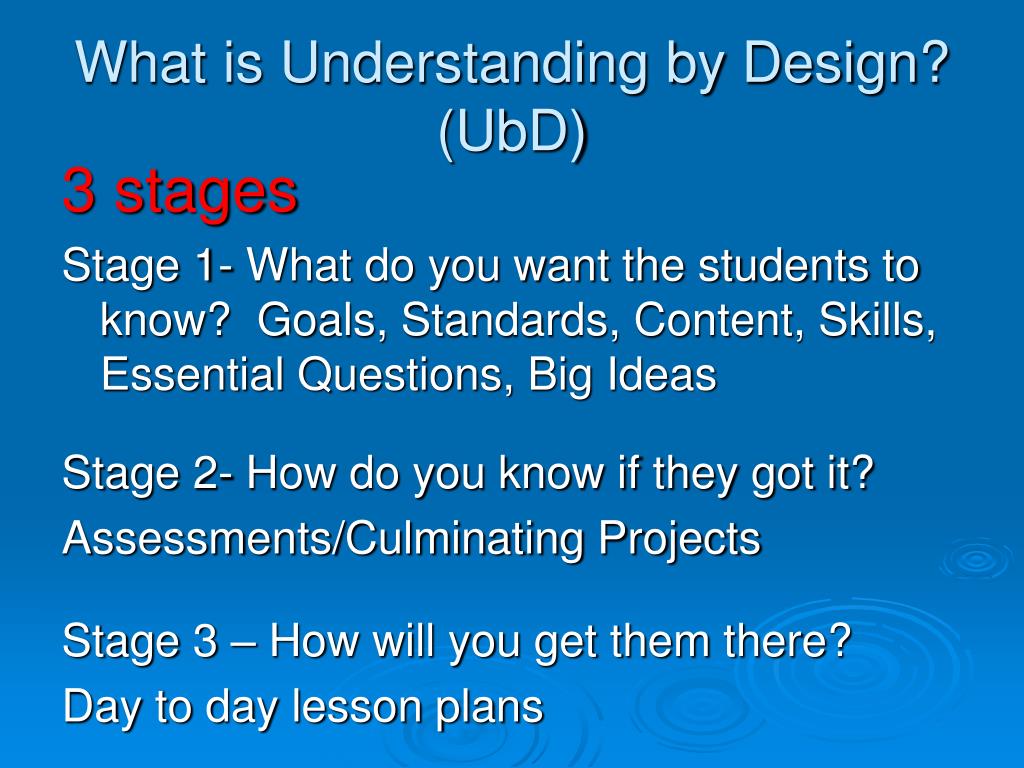 What is Understanding by Design? (UbD)

3 stages

Stage 1- What do you want the students to know? Goals, Standards, Content, Skills, Essential Questions, Big Ideas

Stage 2- How do you know if they got it?
Assessments/Culminating Projects

Stage 3 – How will you get them there?
Day to day lesson plans